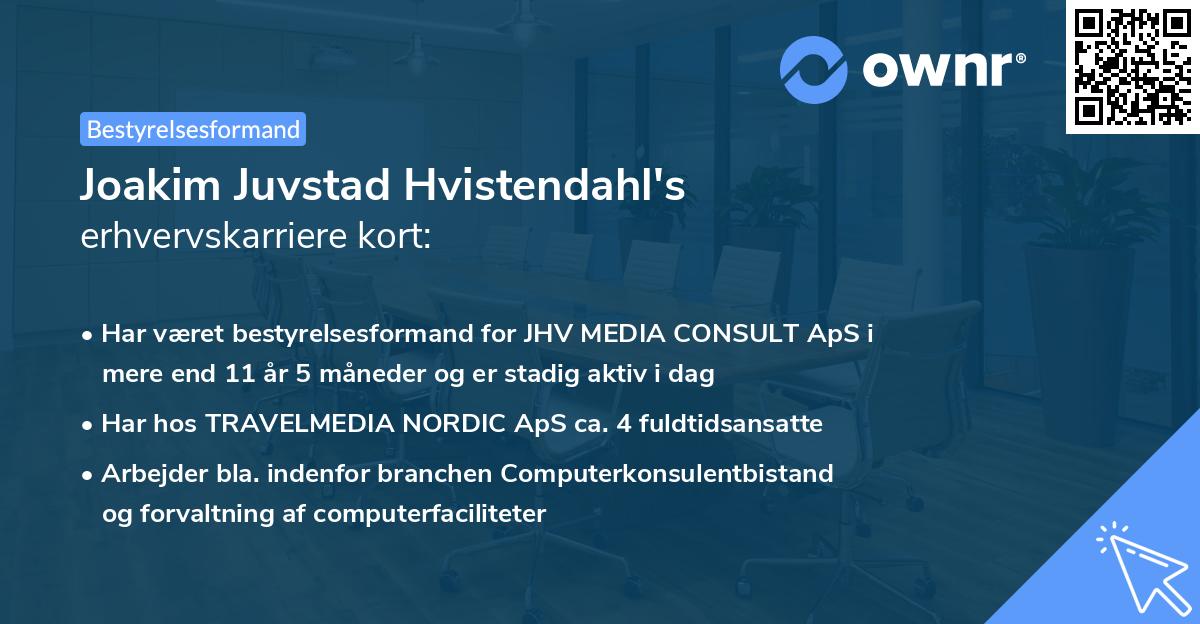 ownr®

Bestyrelsesformand

Joakim Juvstad Hvistendahl's
erhvervskarriere kort:

• Har været bestyrelsesformand for JHV MEDIA CONSULT ApS i mere end 11 år 5 måneder og er stadig aktiv i dag

• Har hos TRAVELMEDIA NORDIC ApS ca. 4 fuldtidsansatte

• Arbejder bla. indenfor branchen Computerkonsulentbistand og forvaltning af computerfaciliteter